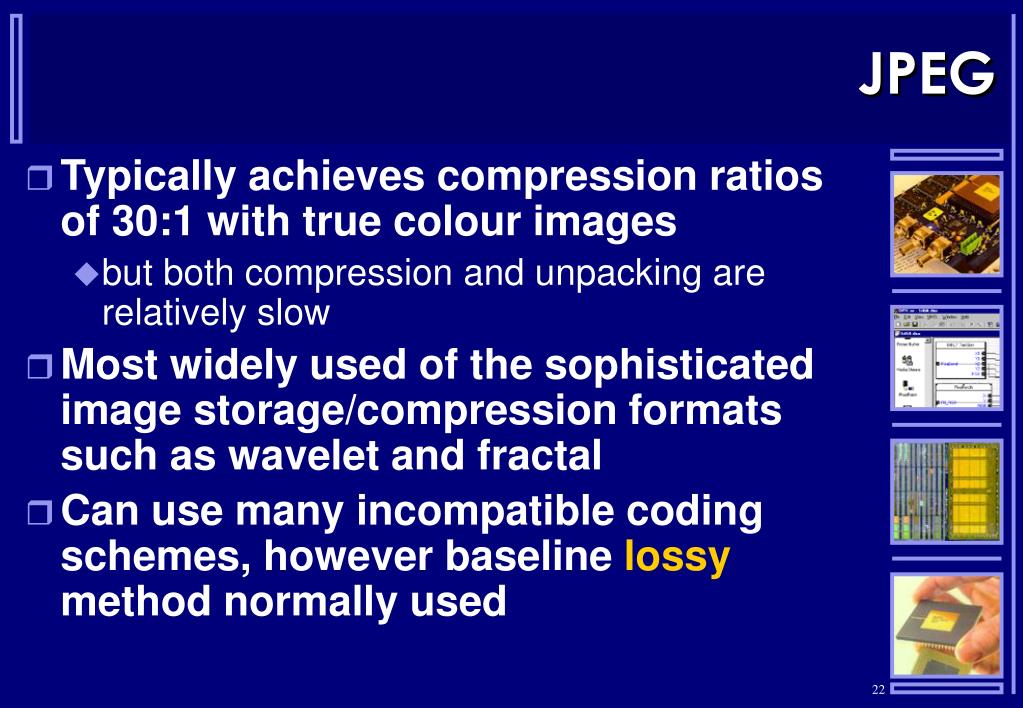 JPEG

Typically achieves compression ratios of 30:1 with true colour images

but both compression and unpacking are relatively slow

Most widely used of the sophisticated image storage/compression formats such as wavelet and fractal

Can use many incompatible coding schemes, however baseline lossy method normally used

22